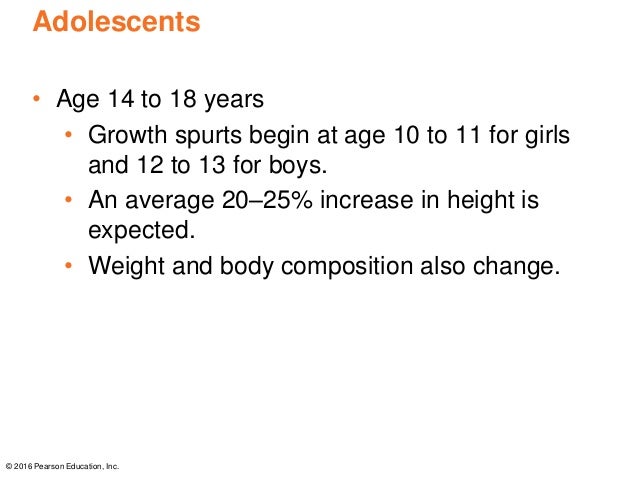 Adolescents

• Age 14 to 18 years
  • Growth spurts begin at age 10 to 11 for girls and 12 to 13 for boys.
  • An average 20–25% increase in height is expected.
  • Weight and body composition also change.

© 2016 Pearson Education, Inc.